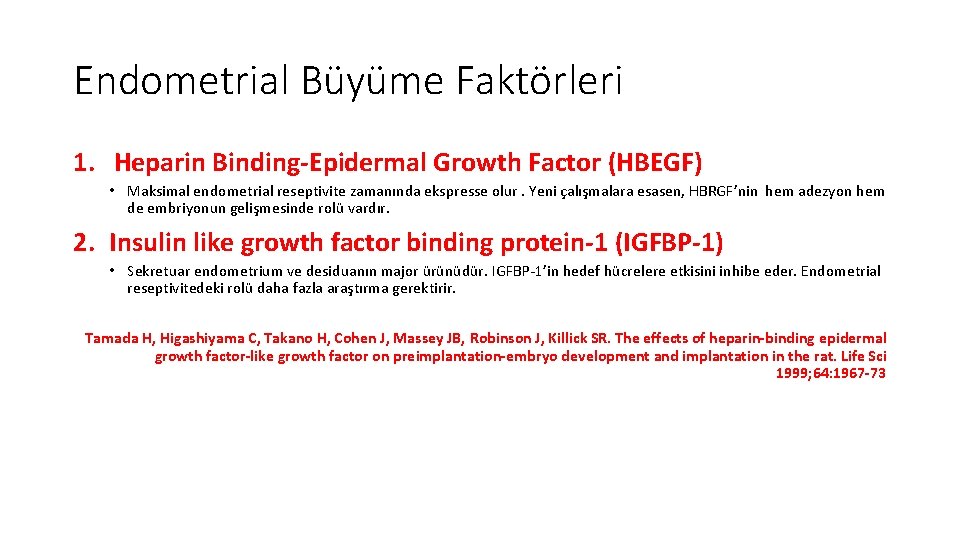 Endometrial Büyüme Faktörleri

1. Heparin Binding-Epidermal Growth Factor (HBEGF)

• Maksimal endometrial reseptivite zamanında ekspresse olur . Yeni çalışmalara esasen, HBRGF'nin hem adezyon hem de embriyonun gelişmesinde rolü vardır.

2. Insulin like growth factor binding protein-1 (IGFBP-1)

• Sekretuar endometrium ve desiduanın major ürünüdür. IGFBP-1'in hedef hücrelere etkisini inhibe eder. Endometrial reseptivitedeki rolü daha fazla araştırma gerektirir.

Tamada H, Higashiyama C, Takano H, Cohen J, Massey JB, Robinson J, Killick SR. The effects of heparin-binding epidermal growth factor-like growth factor on preimplantation-embryo development and implantation in the rat. Life Sci 1999;64:1967-73